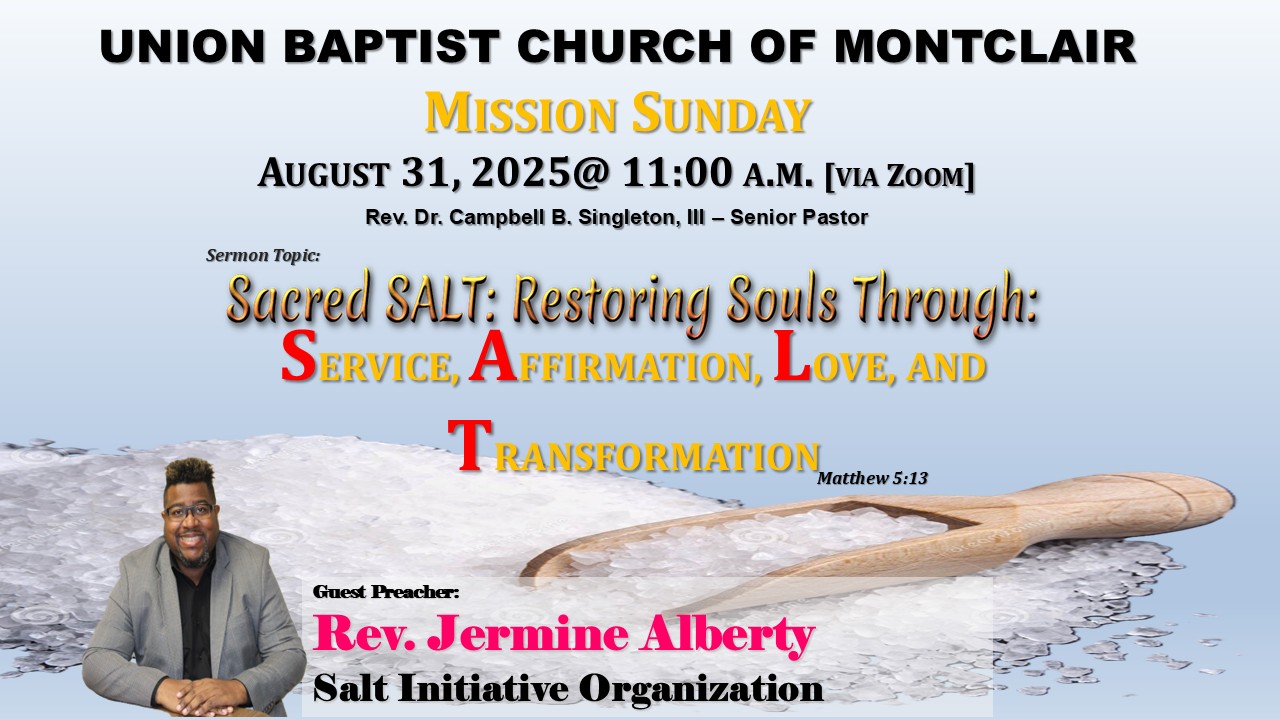 UNION BAPTIST CHURCH OF MONTCLAIR

MISSION SUNDAY

AUGUST 31, 2025@ 11:00 A.M. [VIA ZOOM]

Rev. Dr. Campbell B. Singleton, III – Senior Pastor

Sermon Topic:

Sacred SALT: Restoring Souls Through: SERVICE, AFFIRMATION, LOVE, AND TRANSFORMATION

Matthew 5:13

Guest Preacher:

Rev. Jermine Alberty

Salt Initiative Organization